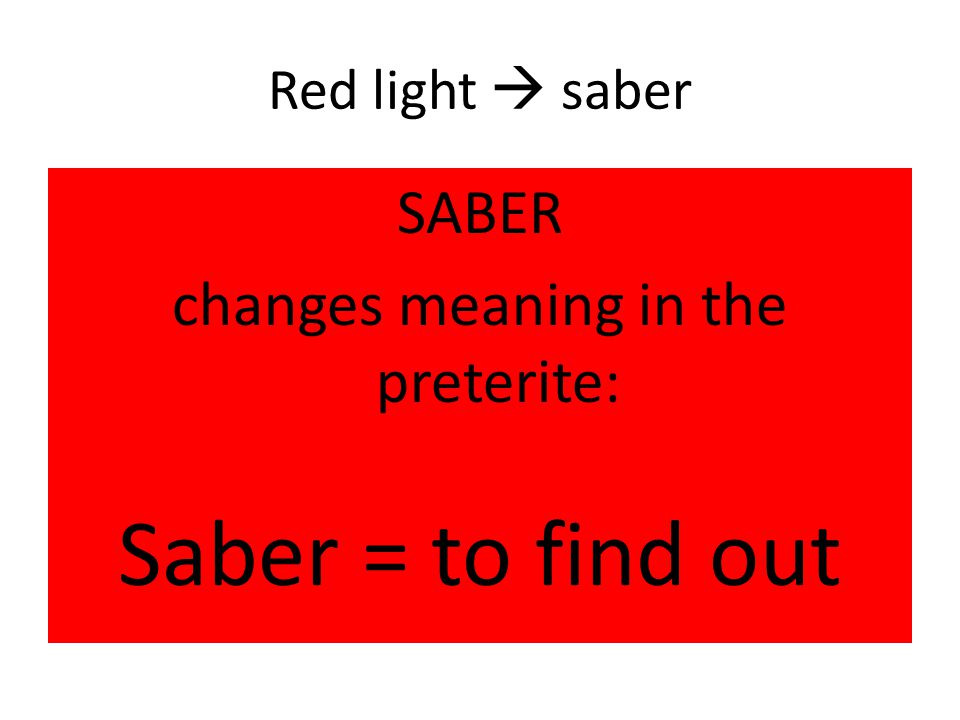 Red light → saber

SABER

changes meaning in the preterite:

Saber = to find out